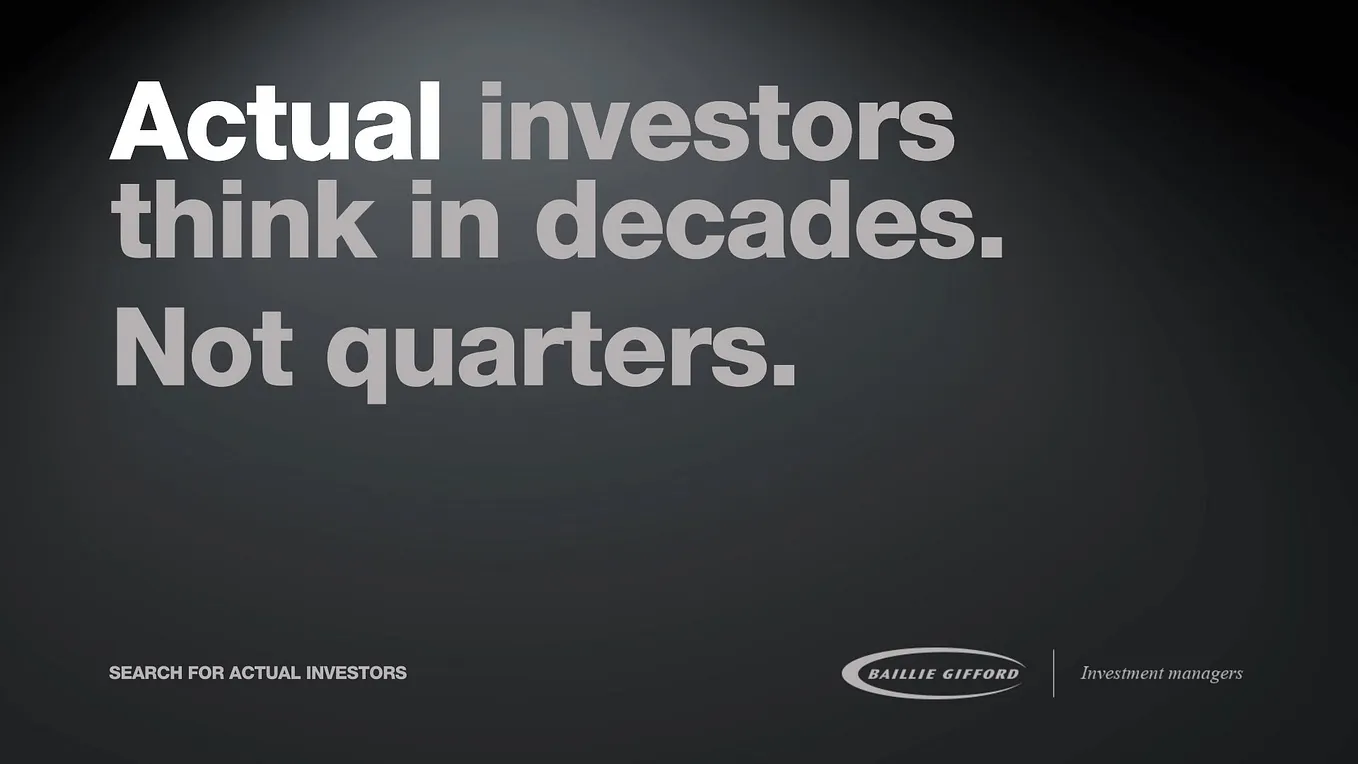 Actual investors think in decades.

Not quarters.

SEARCH FOR ACTUAL INVESTORS

BAILLIE GIFFORD

Investment managers